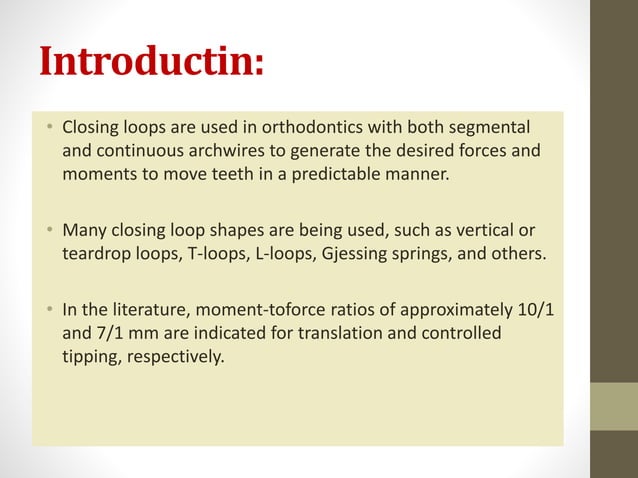 Introductin:

• Closing loops are used in orthodontics with both segmental and continuous archwires to generate the desired forces and moments to move teeth in a predictable manner.

• Many closing loop shapes are being used, such as vertical or teardrop loops, T-loops, L-loops, Gjessing springs, and others.

• In the literature, moment-toforce ratios of approximately 10/1 and 7/1 mm are indicated for translation and controlled tipping, respectively.